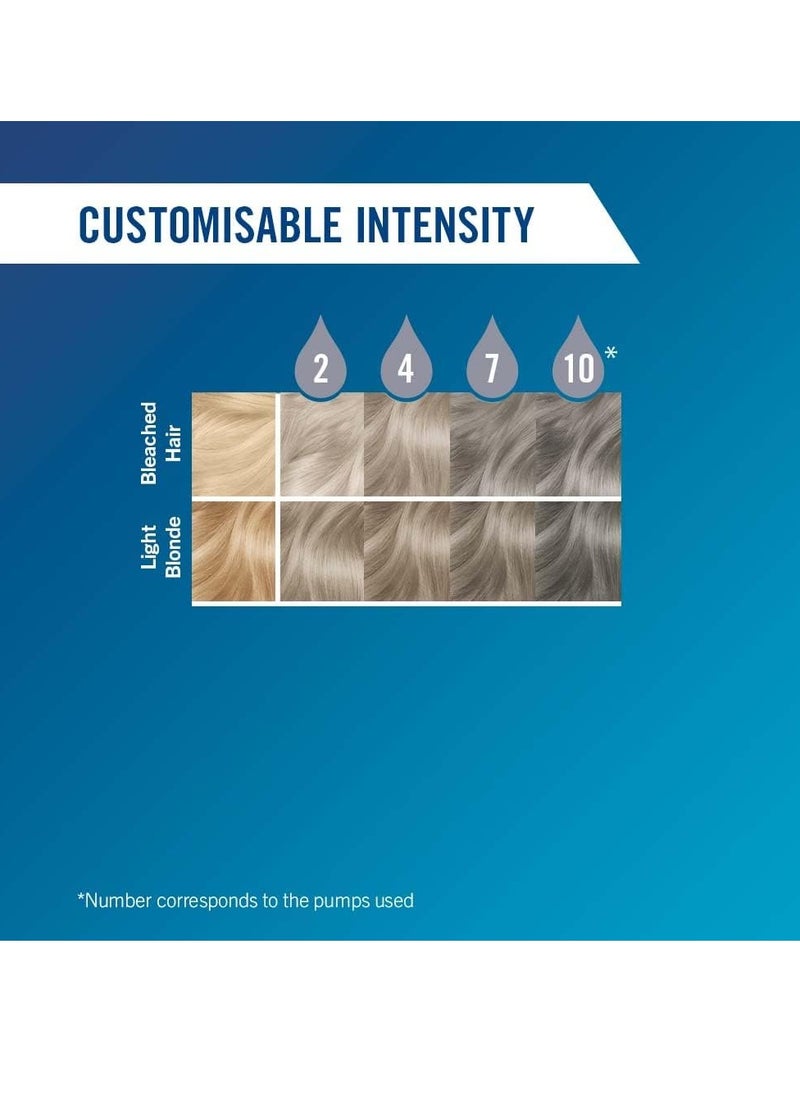 CUSTOMISABLE INTENSITY

2 4 7 10*

Bleached Hair

Light Blonde

*Number corresponds to the pumps used